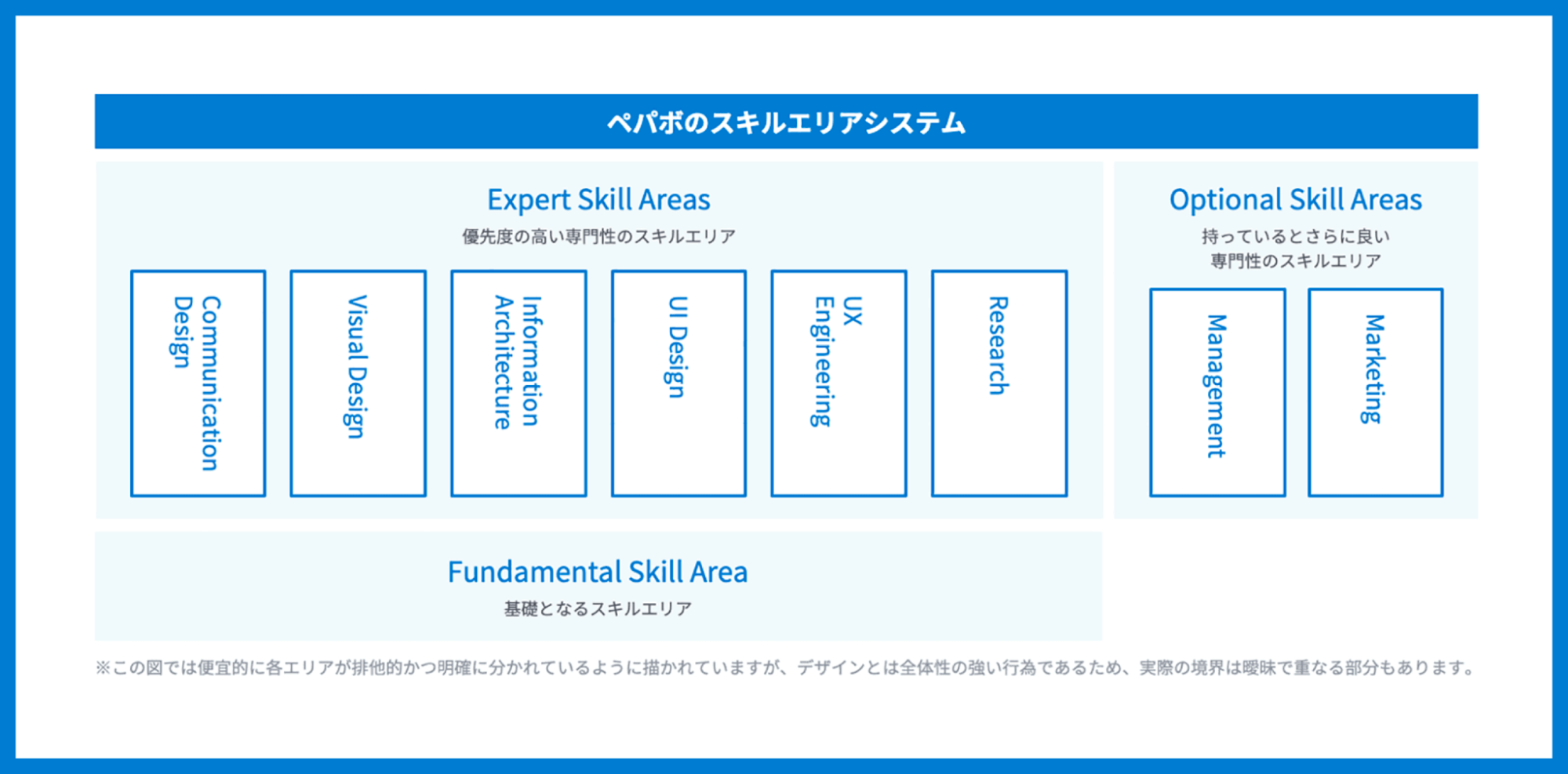 ペパボのスキルエリアシステム

Expert Skill Areas
優先度の高い専門性のスキルエリア

Communication Design

Visual Design

Information Architecture

UI Design

UX Engineering

Research

Optional Skill Areas
持っているとさらに良い専門性のスキルエリア

Management

Marketing

Fundamental Skill Area
基礎となるスキルエリア

※この図では便宜的に各エリアが排他的かつ明確に分かれているように描かれていますが、デザインとは全体性の強い行為であるため、実際の境界は曖昧で重なる部分もあります。